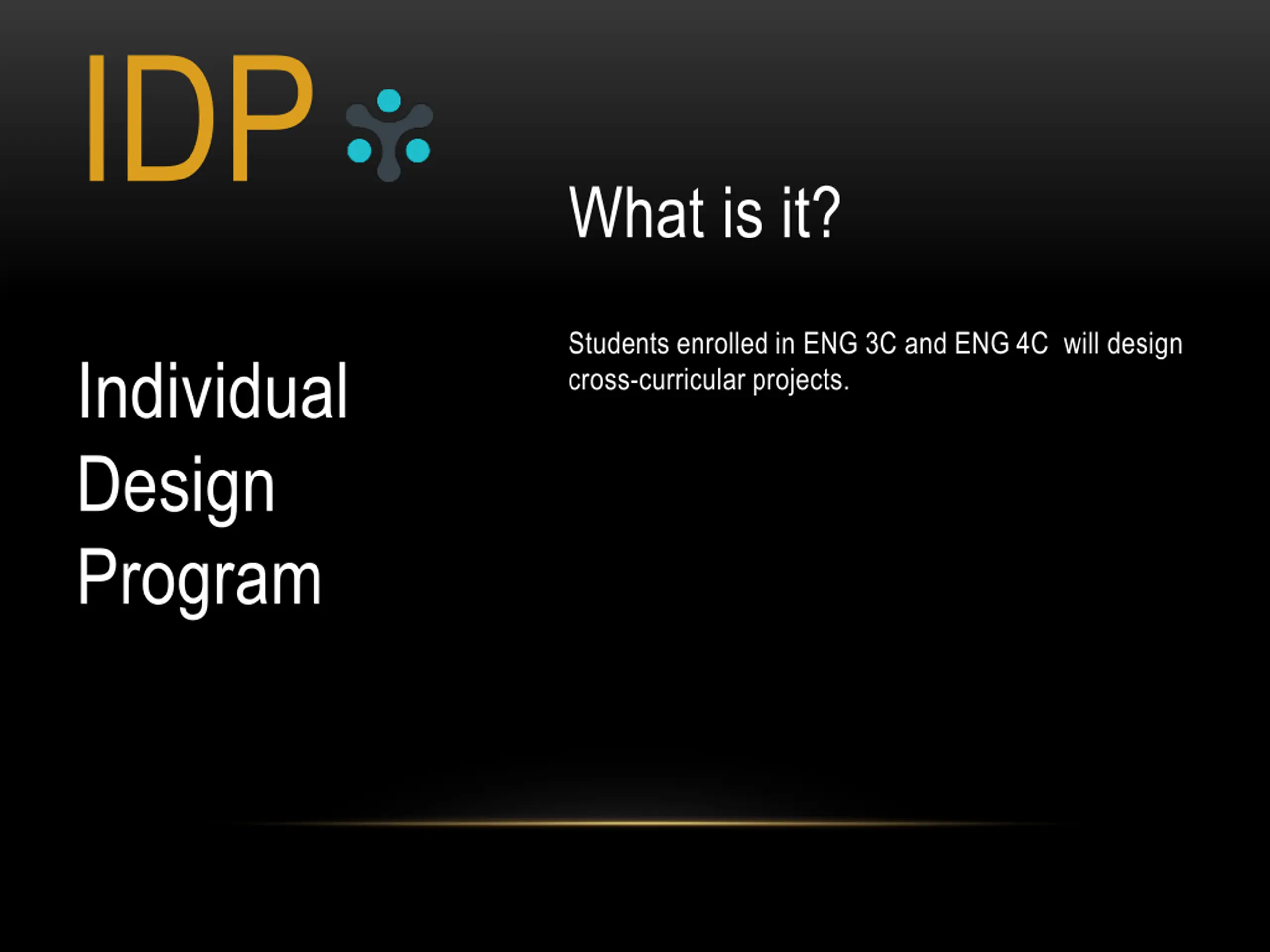 IDP

Individual Design Program

What is it?

Students enrolled in ENG 3C and ENG 4C  will design cross-curricular projects.